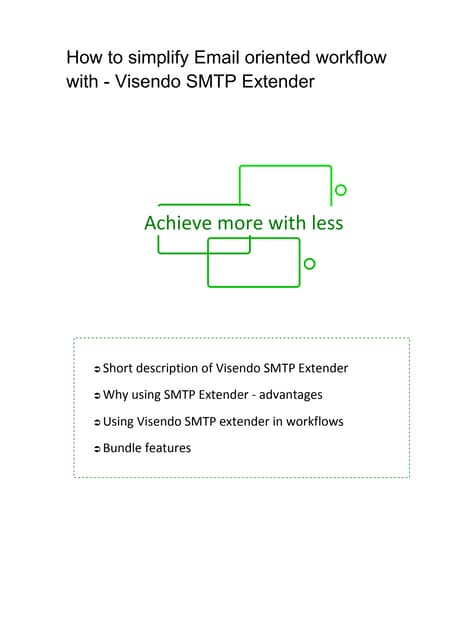 How to simplify Email oriented workflow with - Visendo SMTP Extender

Achieve more with less

➲ Short description of Visendo SMTP Extender
➲ Why using SMTP Extender - advantages
➲ Using Visendo SMTP extender in workflows
➲ Bundle features